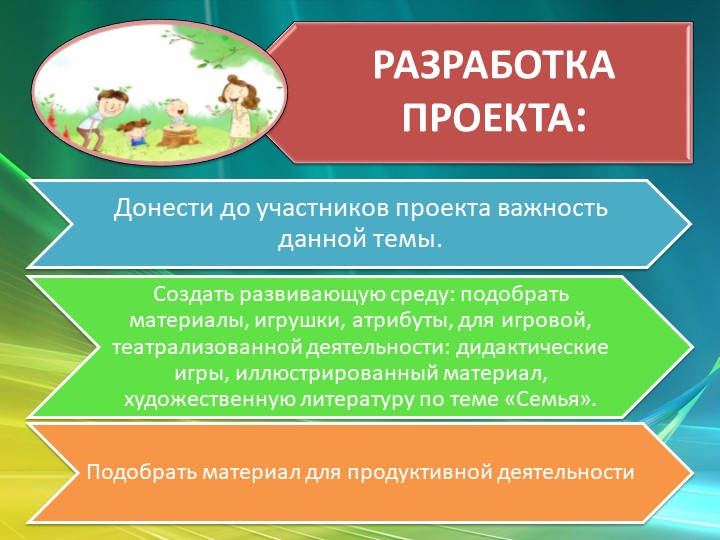 РАЗРАБОТКА ПРОЕКТА:

Донести до участников проекта важность данной темы.

Создать развивающую среду: подобрать материалы, игрушки, атрибуты, для игровой, театрализованной деятельности: дидактические игры, иллюстрированный материал, художественную литературу по теме «Семья».

Подобрать материал для продуктивной деятельности